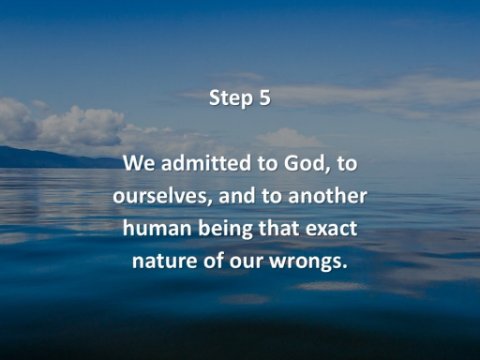 Step 5

We admitted to God, to ourselves, and to another human being that exact nature of our wrongs.